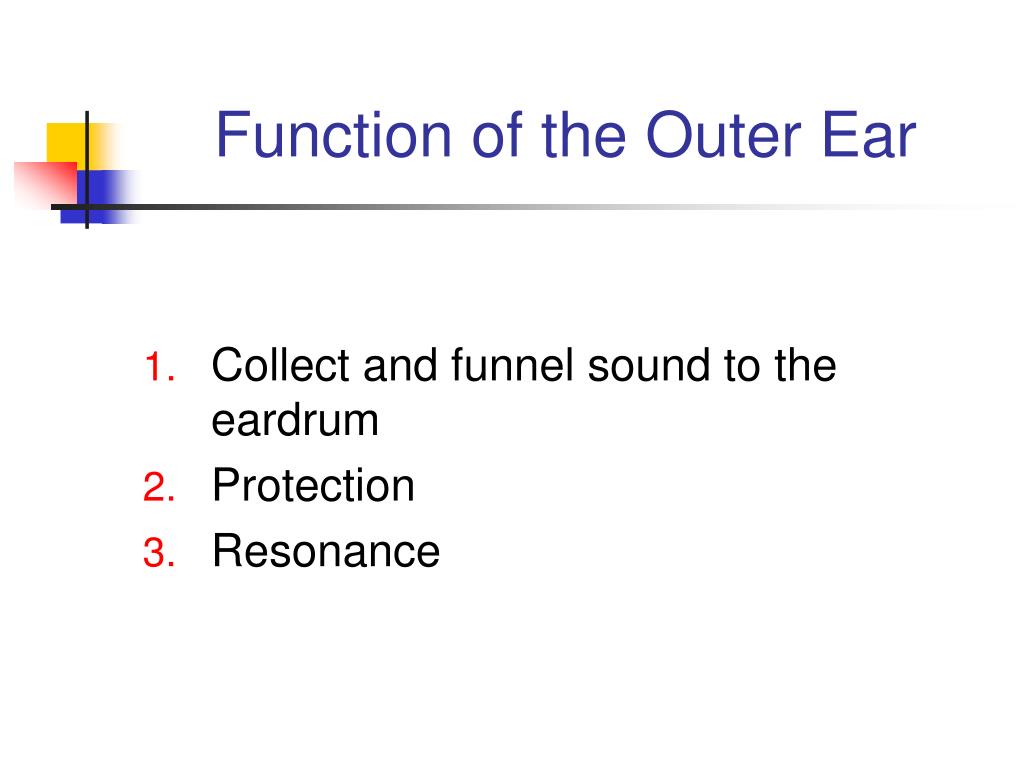 Function of the Outer Ear

1. Collect and funnel sound to the eardrum
2. Protection
3. Resonance